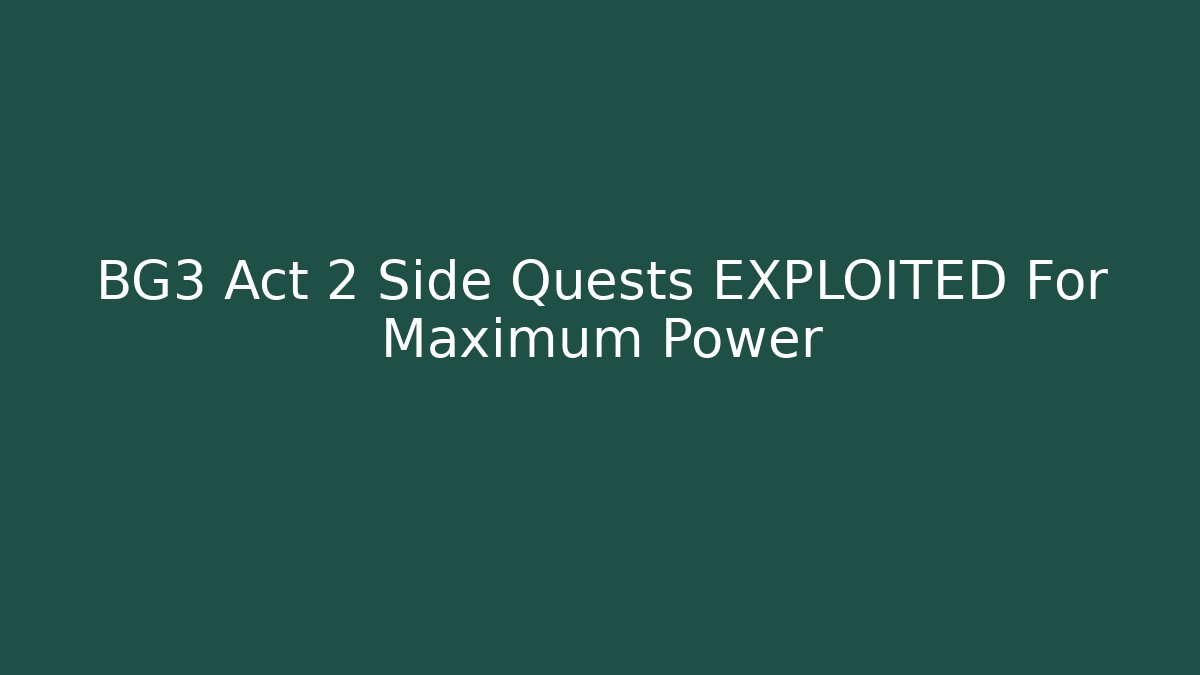 BG3 Act 2 Side Quests EXPLOITED For Maximum Power